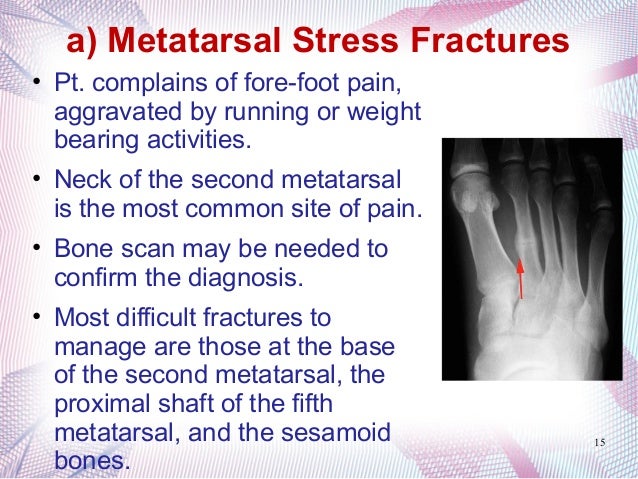 a) Metatarsal Stress Fractures

• Pt. complains of fore-foot pain, aggravated by running or weight bearing activities.

• Neck of the second metatarsal is the most common site of pain.

• Bone scan may be needed to confirm the diagnosis.

• Most difficult fractures to manage are those at the base of the second metatarsal, the proximal shaft of the fifth metatarsal, and the sesamoid bones.

15